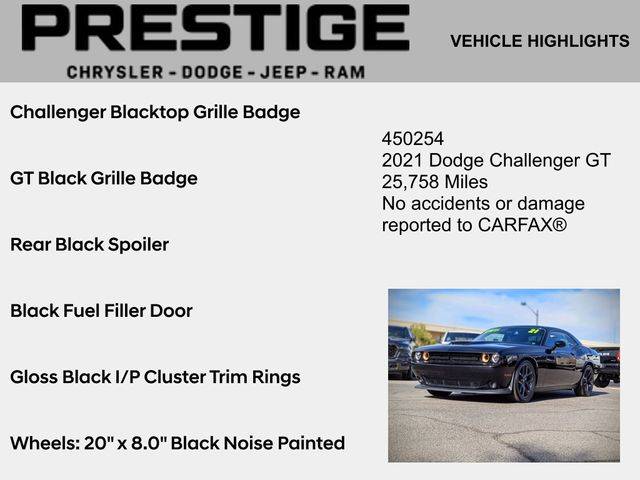 PRESTIGE
CHRYSLER - DODGE - JEEP - RAM

VEHICLE HIGHLIGHTS

Challenger Blacktop Grille Badge

GT Black Grille Badge

Rear Black Spoiler

Black Fuel Filler Door

Gloss Black I/P Cluster Trim Rings

Wheels: 20" x 8.0" Black Noise Painted

450254
2021 Dodge Challenger GT
25,758 Miles
No accidents or damage reported to CARFAX®